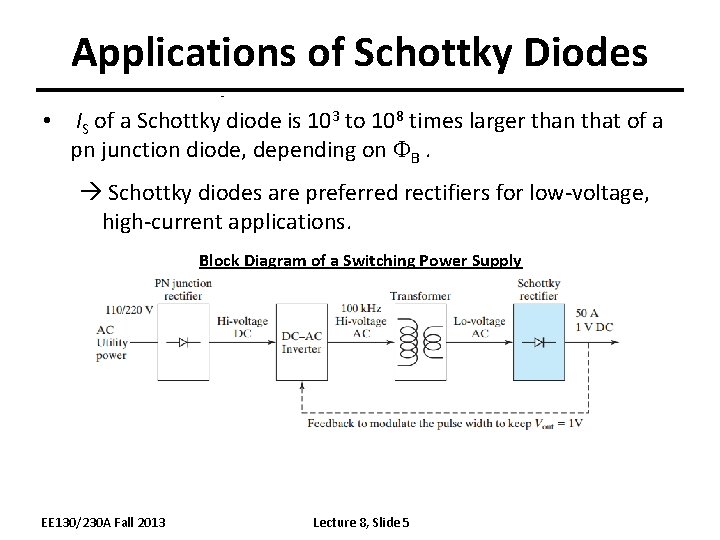 Applications of Schottky Diodes

• $I_S$ of a Schottky diode is $10^3$ to $10^8$ times larger than that of a pn junction diode, depending on $\Phi_B$ .

→ Schottky diodes are preferred rectifiers for low-voltage, high-current applications.

Block Diagram of a Switching Power Supply

PN junction rectifier

110/220 V

AC Utility power

Hi-voltage DC

DC–AC Inverter

100 kHz Hi-voltage AC

Transformer

Lo-voltage AC

Schottky rectifier

50 A 1 V DC

Feedback to modulate the pulse width to keep $V_{out}$ = 1V

EE130/230A Fall 2013

Lecture 8, Slide 5